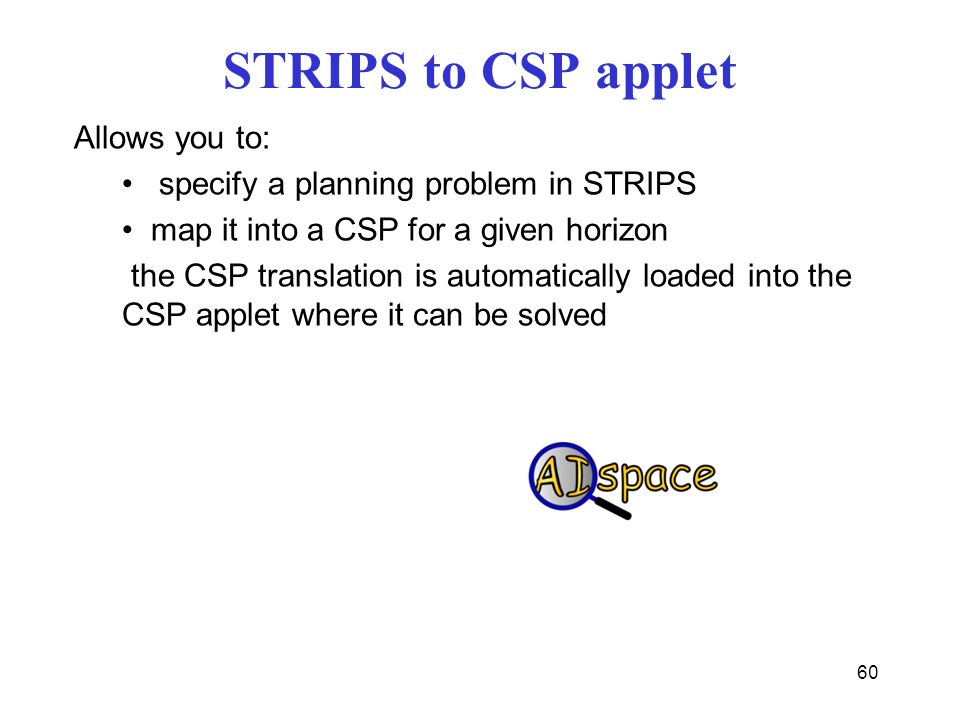 STRIPS to CSP applet

Allows you to:

• specify a planning problem in STRIPS
• map it into a CSP for a given horizon

the CSP translation is automatically loaded into the CSP applet where it can be solved

AIspace

60